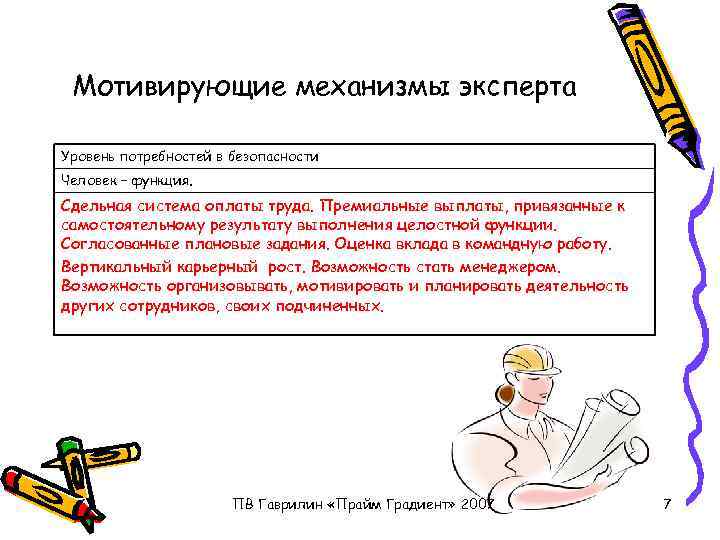 Мотивирующие механизмы эксперта

| Уровень потребностей в безопасности |
|---|
| Человек – функция. |
| Сдельная система оплаты труда. Премиальные выплаты, привязанные к самостоятельному результату выполнения целостной функции. Согласованные плановые задания. Оценка вклада в командную работу. Вертикальный карьерный рост. Возможность стать менеджером. Возможность организовывать, мотивировать и планировать деятельность других сотрудников, своих подчиненных. |

ПВ Гаврилин «Прайм Градиент» 2007

7